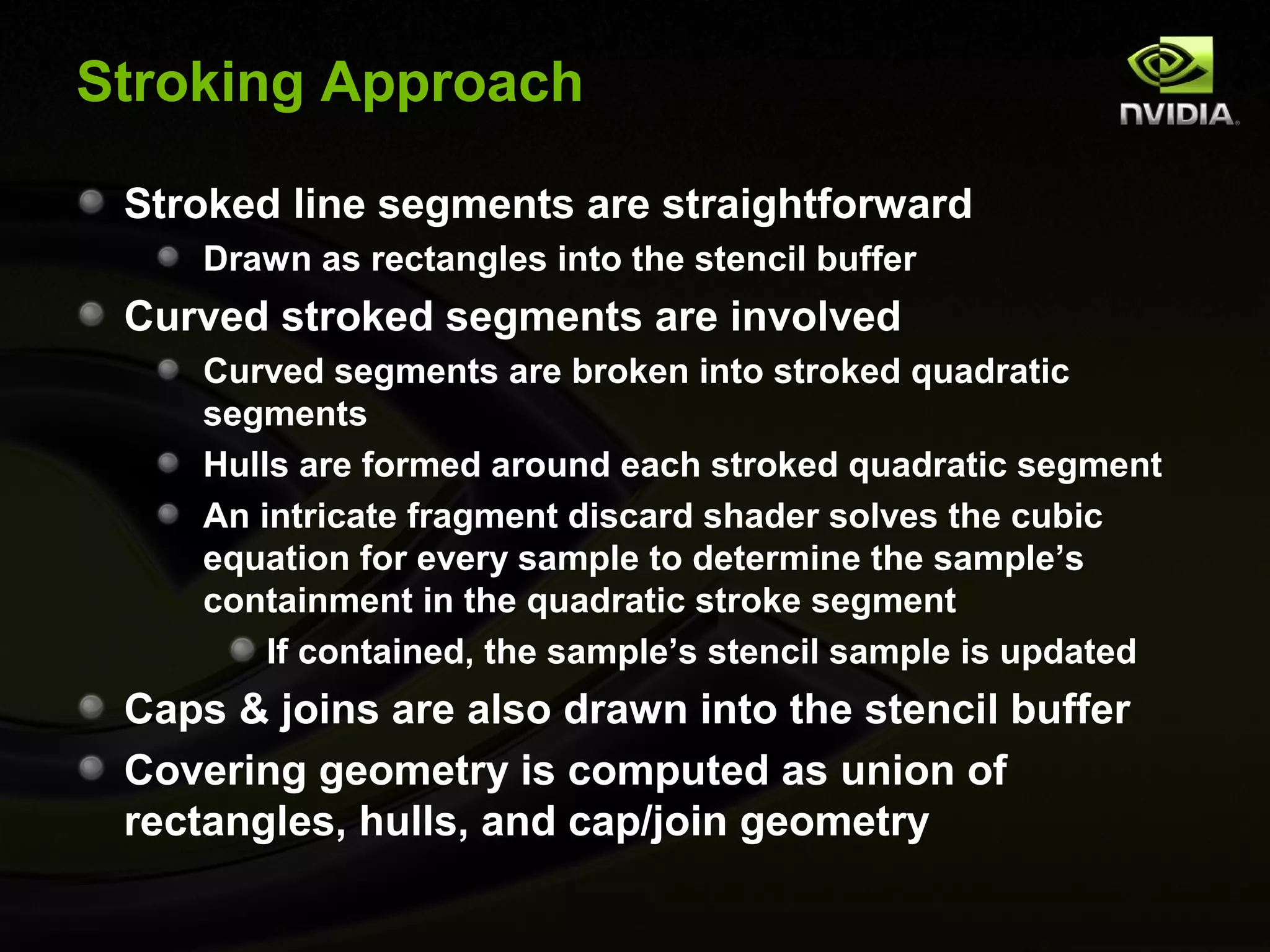 Stroking Approach

NVIDIA.

Stroked line segments are straightforward

Drawn as rectangles into the stencil buffer

Curved stroked segments are involved

Curved segments are broken into stroked quadratic segments

Hulls are formed around each stroked quadratic segment

An intricate fragment discard shader solves the cubic equation for every sample to determine the sample’s containment in the quadratic stroke segment

If contained, the sample’s stencil sample is updated

Caps & joins are also drawn into the stencil buffer

Covering geometry is computed as union of rectangles, hulls, and cap/join geometry